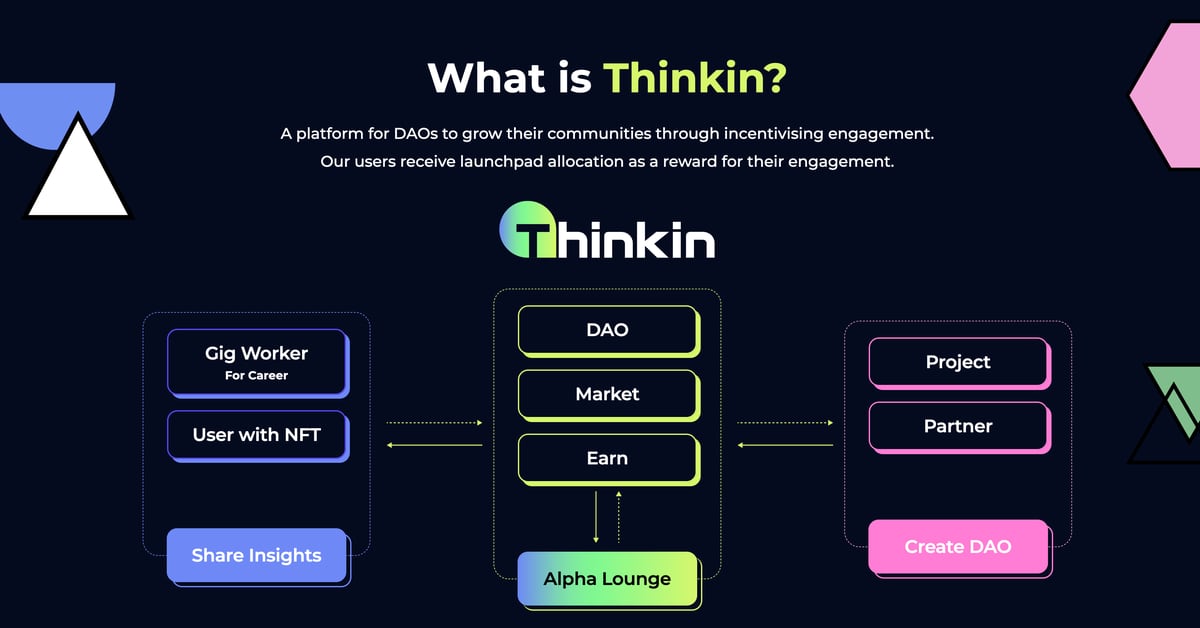 What is Thinkin?

A platform for DAOs to grow their communities through incentivising engagement. Our users receive launchpad allocation as a reward for their engagement.

Thinkin

Gig Worker
For Career

User with NFT

Share Insights

DAO

Market

Earn

Alpha Lounge

Project

Partner

Create DAO